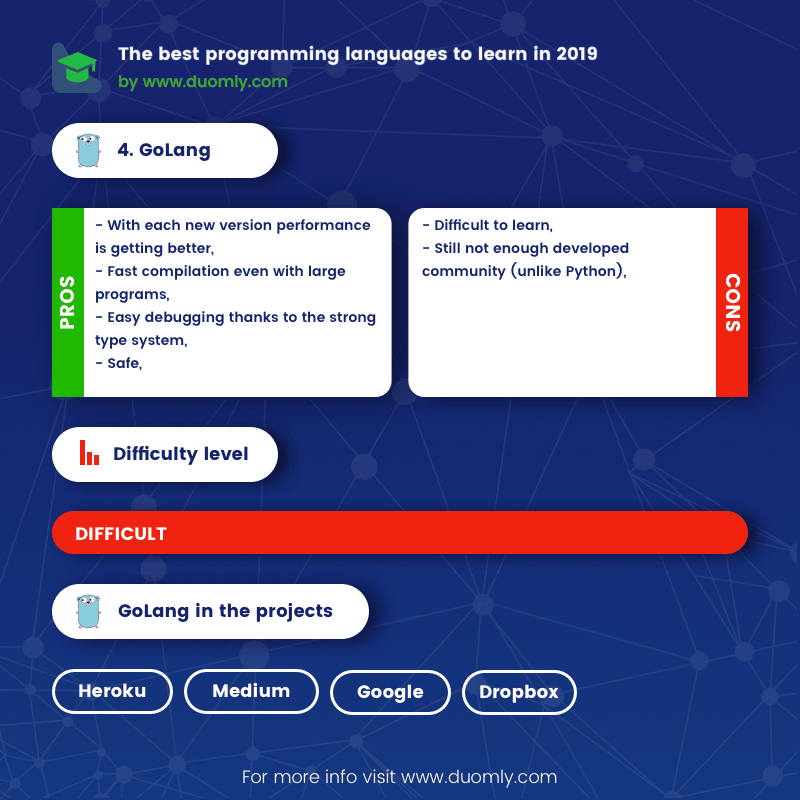 The best programming languages to learn in 2019
by www.duomly.com

4. GoLang

PROS

- With each new version performance is getting better,
- Fast compilation even with large programs,
- Easy debugging thanks to the strong type system,
- Safe,

- Difficult to learn,
- Still not enough developed community (unlike Python),

CONS

Difficulty level

DIFFICULT

GoLang in the projects

Heroku

Medium

Google

Dropbox

For more info visit www.duomly.com